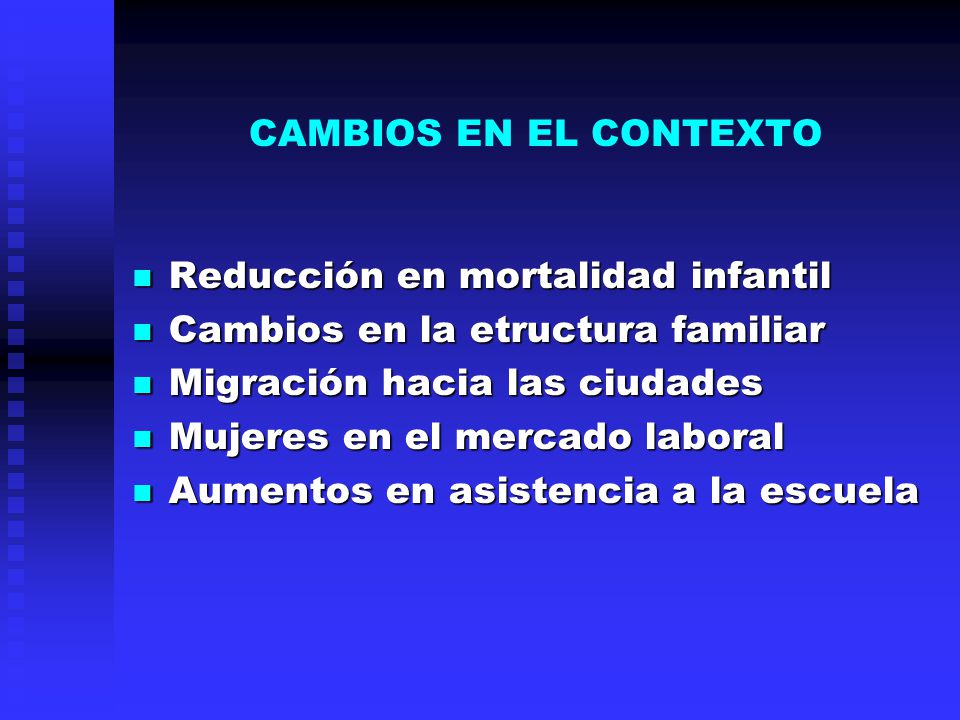 CAMBIOS EN EL CONTEXTO

- Reducción en mortalidad infantil
- Cambios en la etructura familiar
- Migración hacia las ciudades
- Mujeres en el mercado laboral
- Aumentos en asistencia a la escuela